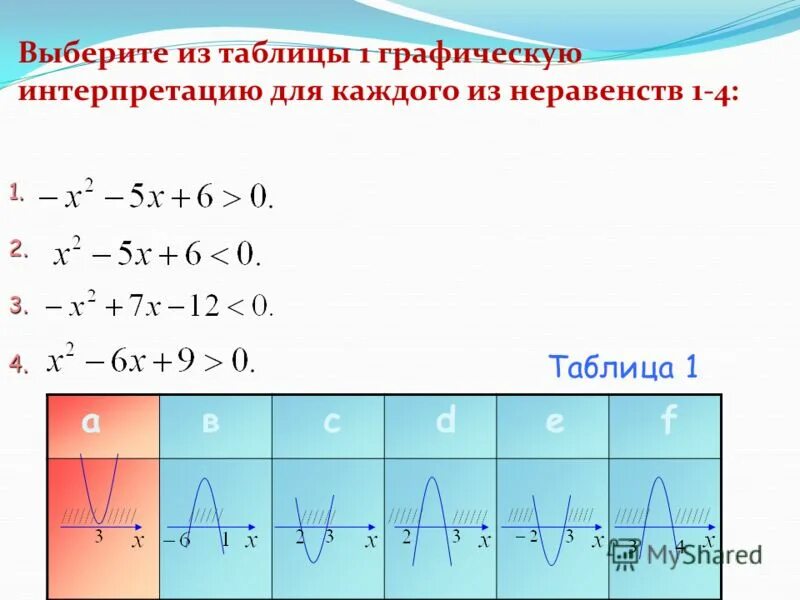 Выберите из таблицы 1 графическую интерпретацию для каждого из неравенств 1-4:

1. $-x^2-5x+6>0.$

2. $x^2-5x+6<0.$

3. $-x^2+7x-12<0.$

4. $x^2-6x+9>0.$

Таблица 1

| a | в | c | d | e | f |
|---|---|---|---|---|---|
| 3 $x$ | $-6$ 1 $x$ | 2 3 $x$ | 2 3 $x$ | $-2$ 3 $x$ | 3 4 $x$ |

MyShared